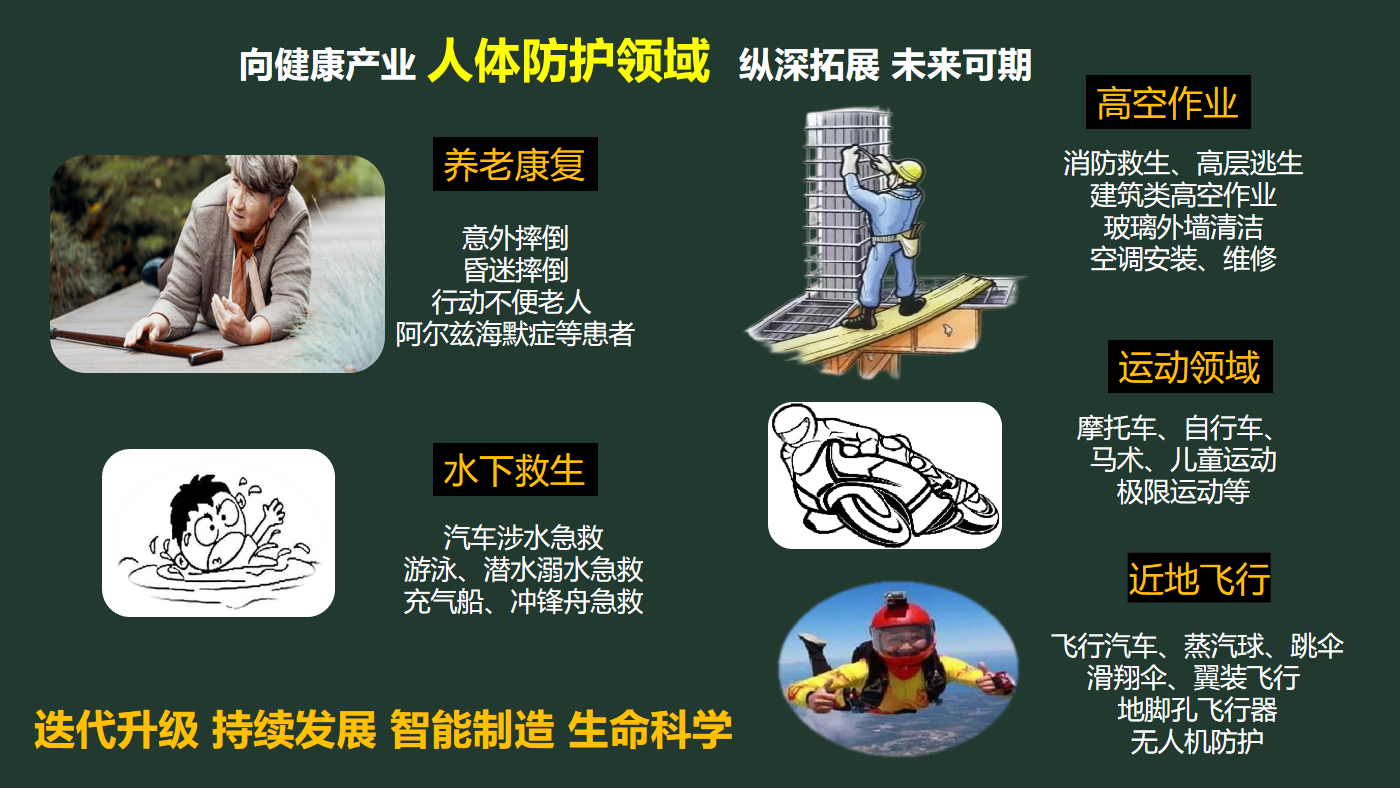 向健康产业 人体防护领域 纵深拓展 未来可期

养老康复

意外摔倒
昏迷摔倒
行动不便老人
阿尔兹海默症等患者

水下救生

汽车涉水急救
游泳、潜水溺水急救
充气船、冲锋舟急救

高空作业

消防救生、高层逃生
建筑类高空作业
玻璃外墙清洁
空调安装、维修

运动领域

摩托车、自行车、
马术、儿童运动
极限运动等

近地飞行

飞行汽车、蒸汽球、跳伞
滑翔伞、翼装飞行
地脚孔飞行器
无人机防护

迭代升级 持续发展 智能制造 生命科学